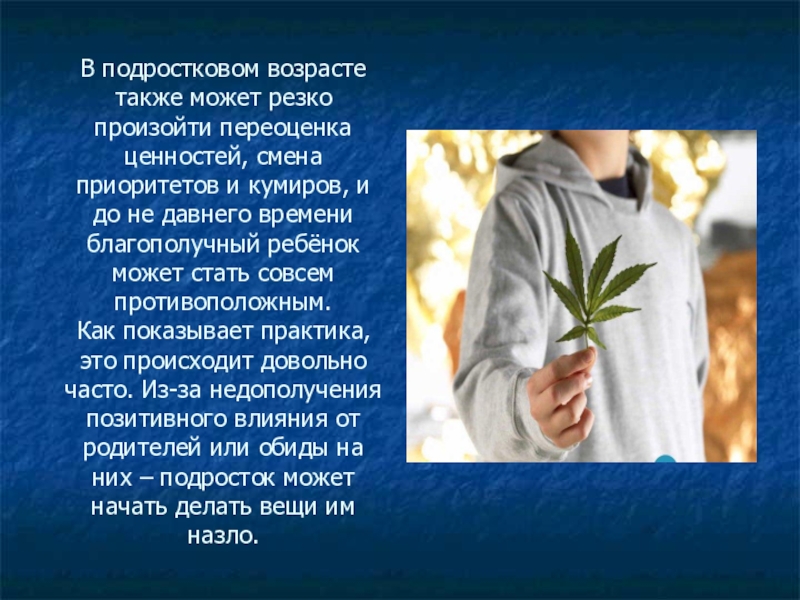 В подростковом возрасте также может резко произойти переоценка ценностей, смена приоритетов и кумиров, и до не давнего времени благополучный ребёнок может стать совсем противоположным.
Как показывает практика, это происходит довольно часто. Из-за недополучения позитивного влияния от родителей или обиды на них – подросток может начать делать вещи им назло.